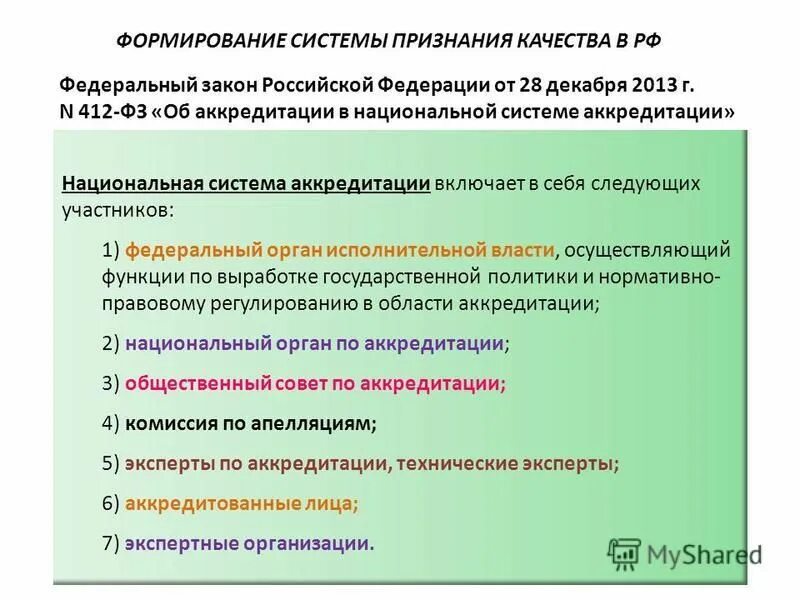 ФОРМИРОВАНИЕ СИСТЕМЫ ПРИЗНАНИЯ КАЧЕСТВА В РФ

Федеральный закон Российской Федерации от 28 декабря 2013 г. N 412-ФЗ «Об аккредитации в национальной системе аккредитации»

Национальная система аккредитации включает в себя следующих участников:

1) федеральный орган исполнительной власти, осуществляющий функции по выработке государственной политики и нормативно-правовому регулированию в области аккредитации;

2) национальный орган по аккредитации;

3) общественный совет по аккредитации;

4) комиссия по апелляциям;

5) эксперты по аккредитации, технические эксперты;

6) аккредитованные лица;

7) экспертные организации.

MyShared